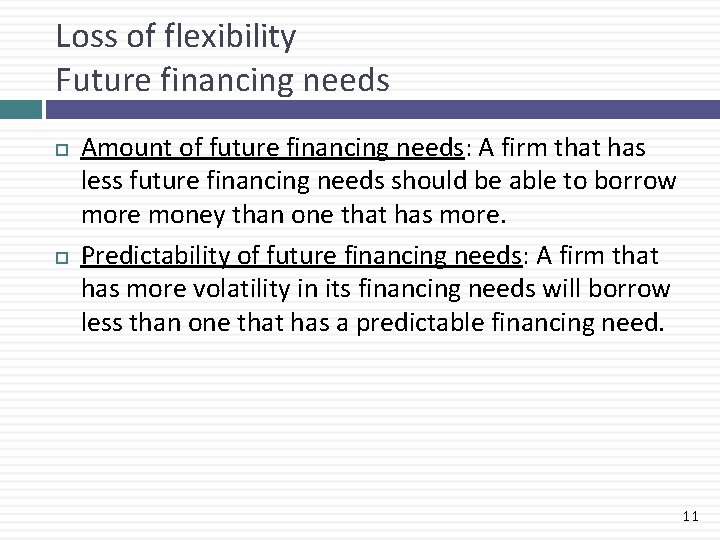 Loss of flexibility
Future financing needs

Amount of future financing needs: A firm that has less future financing needs should be able to borrow more money than one that has more.

Predictability of future financing needs: A firm that has more volatility in its financing needs will borrow less than one that has a predictable financing need.

11